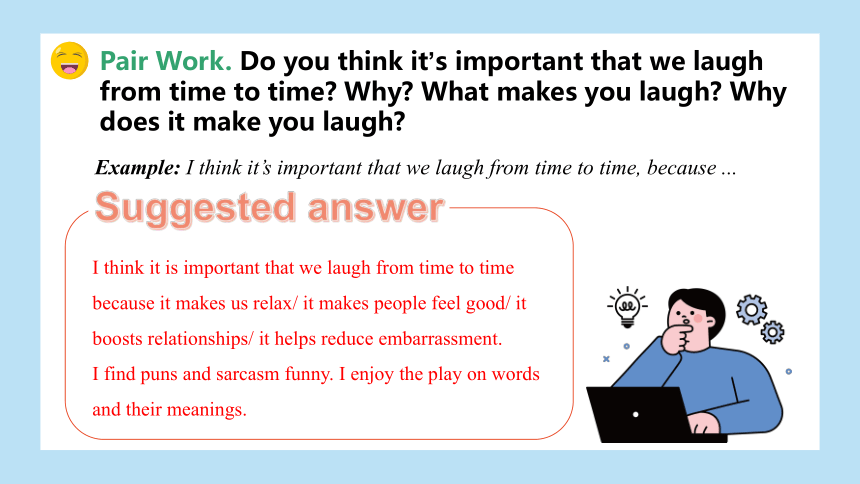 Pair Work. Do you think it's important that we laugh from time to time? Why? What makes you laugh? Why does it make you laugh?

Example: I think it's important that we laugh from time to time, because ...

Suggested answer

I think it is important that we laugh from time to time because it makes us relax/ it makes people feel good/ it boosts relationships/ it helps reduce embarrassment.
I find puns and sarcasm funny. I enjoy the play on words and their meanings.